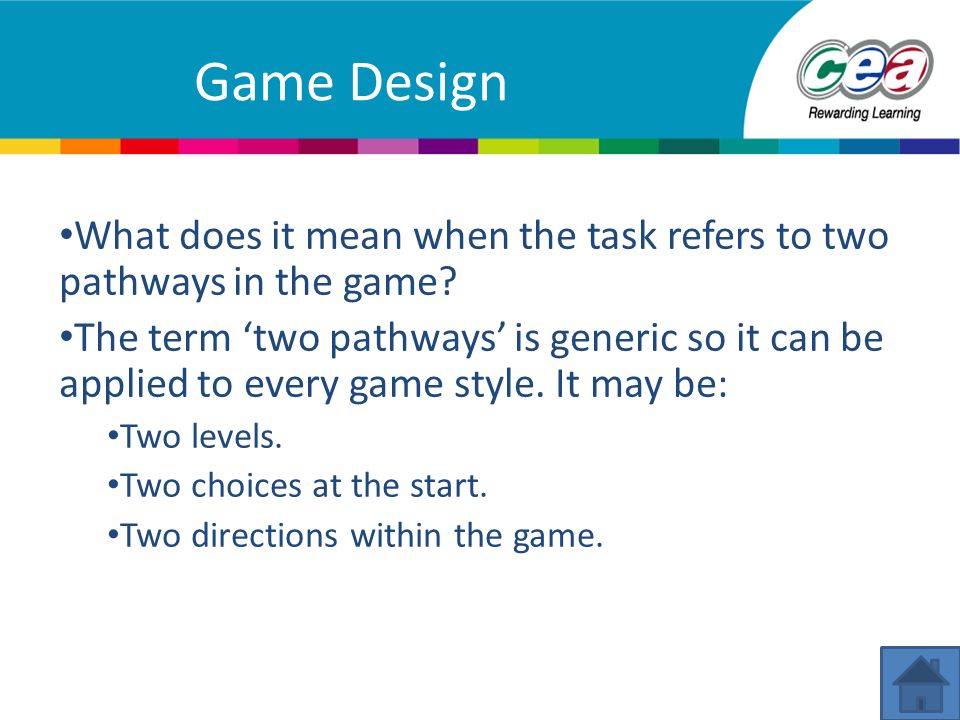 Game Design

cea
Rewarding Learning

•What does it mean when the task refers to two pathways in the game?

•The term ‘two pathways’ is generic so it can be applied to every game style. It may be:

•Two levels.

•Two choices at the start.

•Two directions within the game.